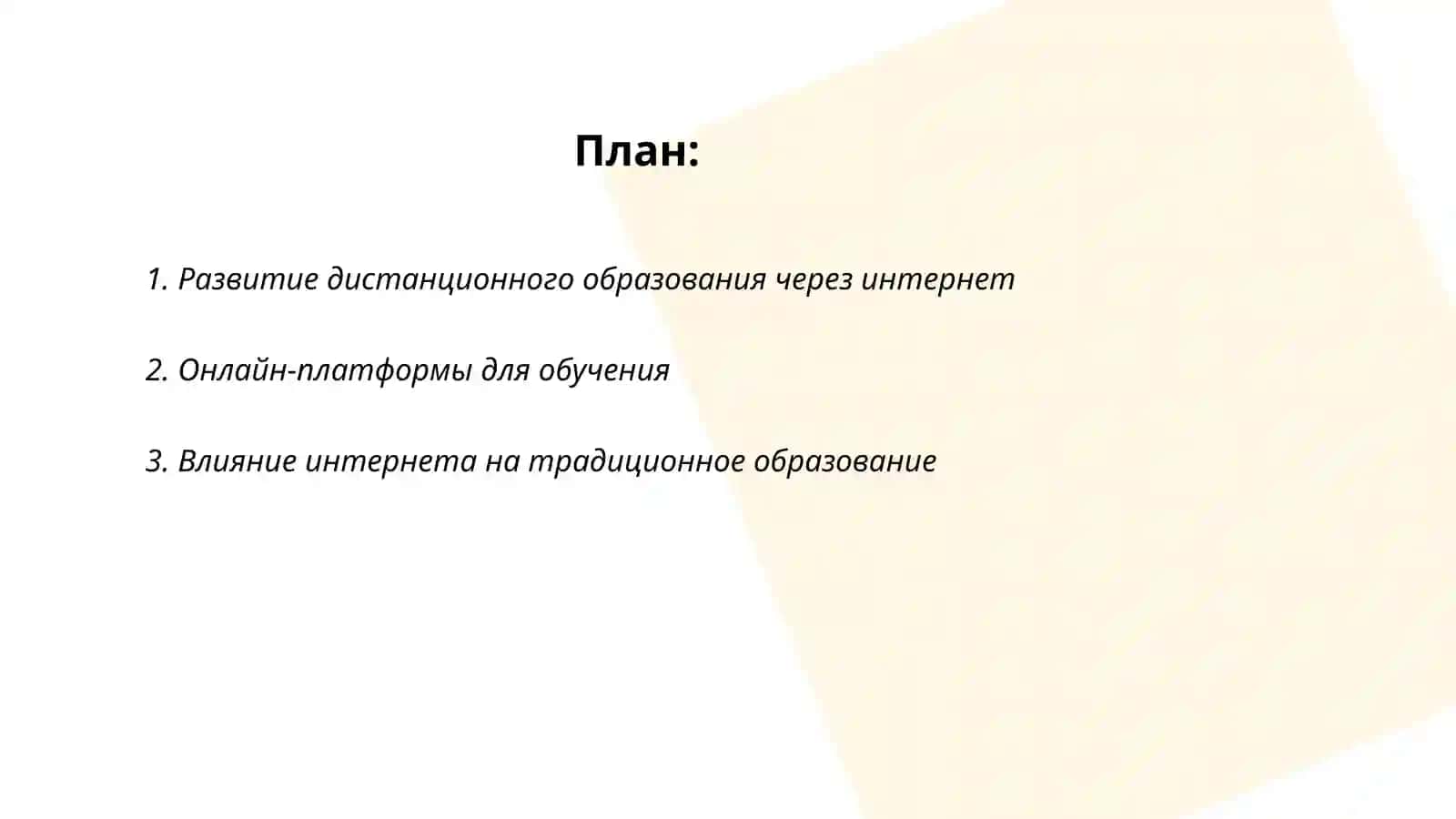 План:

1. Развитие дистанционного образования через интернет

2. Онлайн-платформы для обучения

3. Влияние интернета на традиционное образование